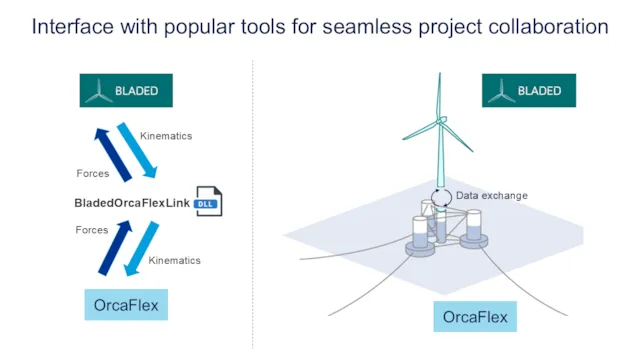 Interface with popular tools for seamless project collaboration

BLADED

Kinematics

Forces

BladedOrcaFlexLink DLL

Forces

Kinematics

OrcaFlex

BLADED

Data exchange

OrcaFlex